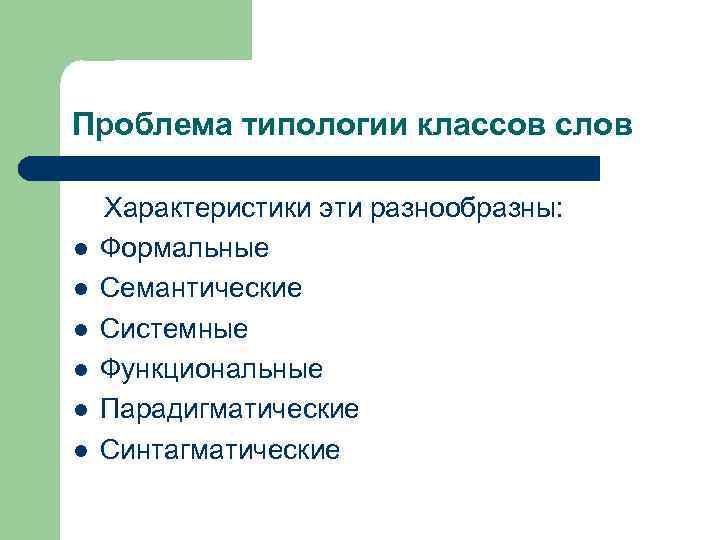 Проблема типологии классов слов

Характеристики эти разнообразны:

- Формальные
- Семантические
- Системные
- Функциональные
- Парадигматические
- Синтагматические